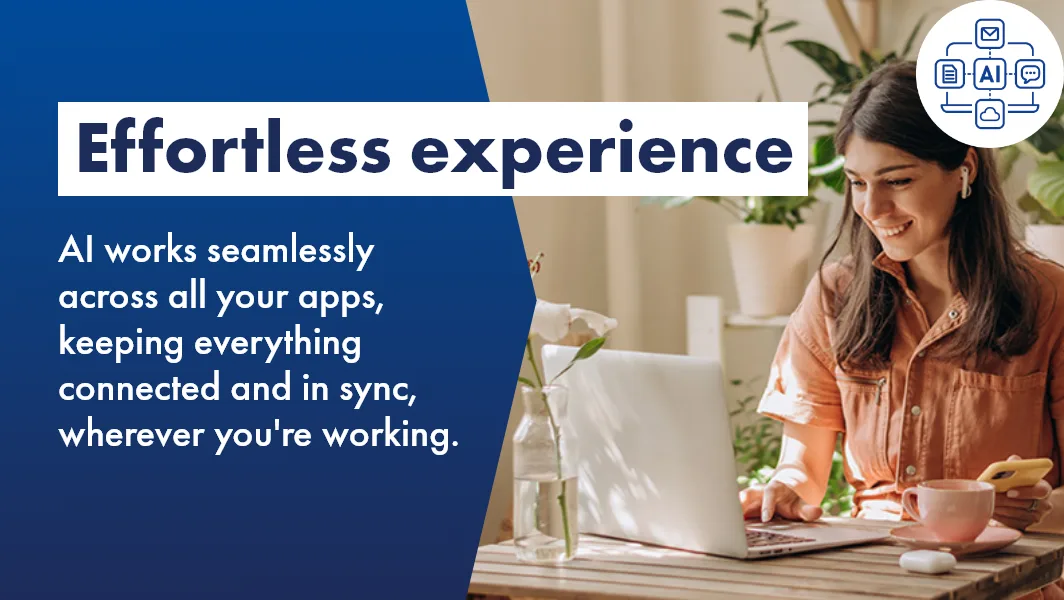 Effortless experience

AI works seamlessly across all your apps, keeping everything connected and in sync, wherever you're working.

AI